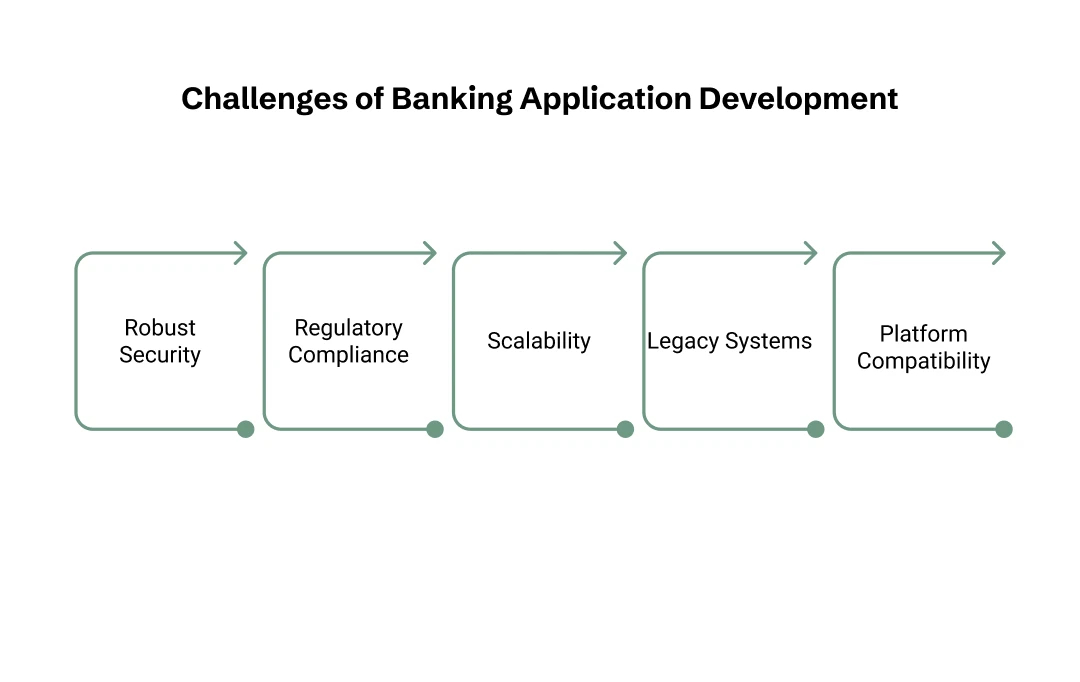 Challenges of Banking Application Development

Robust Security

Regulatory Compliance

Scalability

Legacy Systems

Platform Compatibility